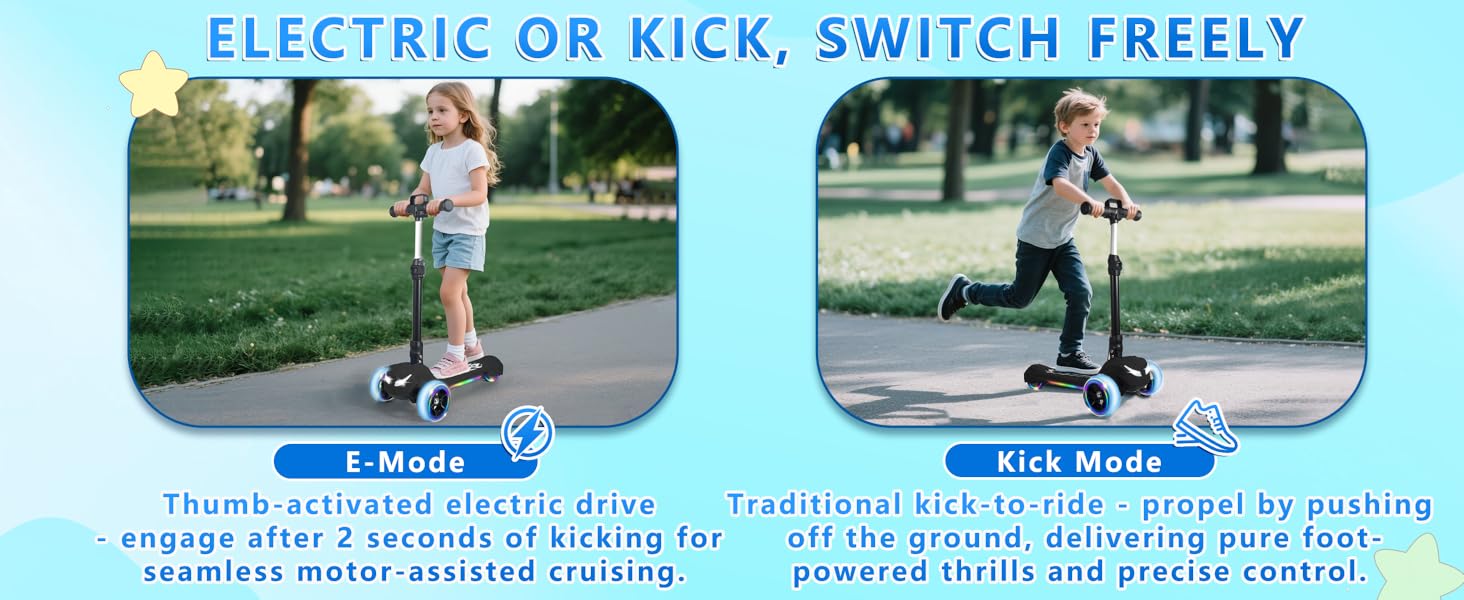 ELECTRIC OR KICK, SWITCH FREELY

E-Mode

Thumb-activated electric drive - engage after 2 seconds of kicking for seamless motor-assisted cruising.

Kick Mode

Traditional kick-to-ride - propel by pushing off the ground, delivering pure foot-powered thrills and precise control.